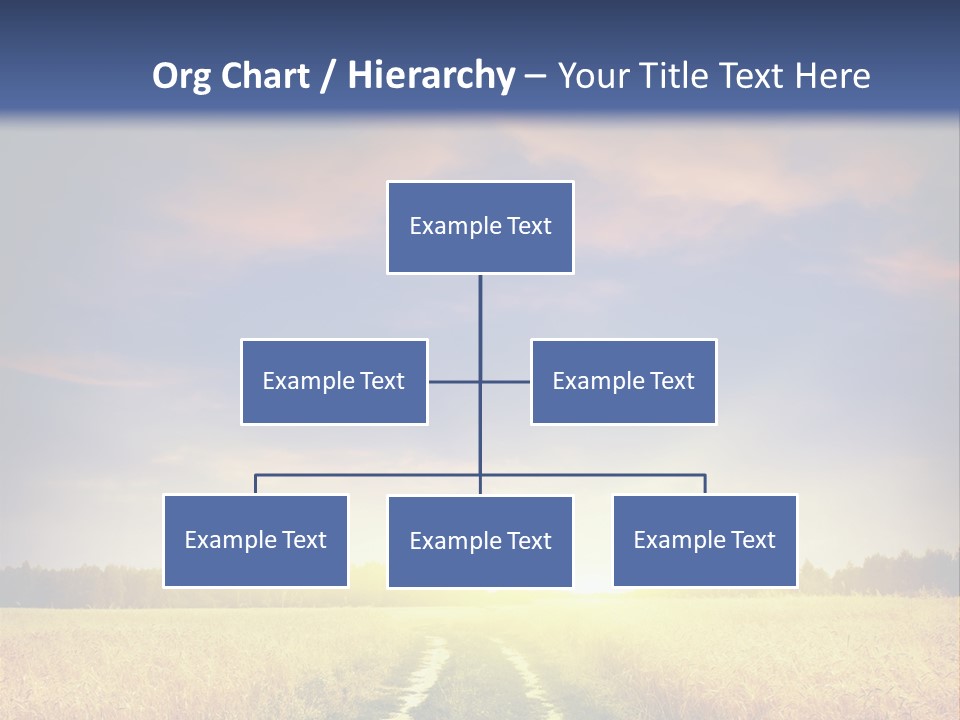 Org Chart / Hierarchy – Your Title Text Here

Example Text

Example Text

Example Text

Example Text

Example Text

Example Text